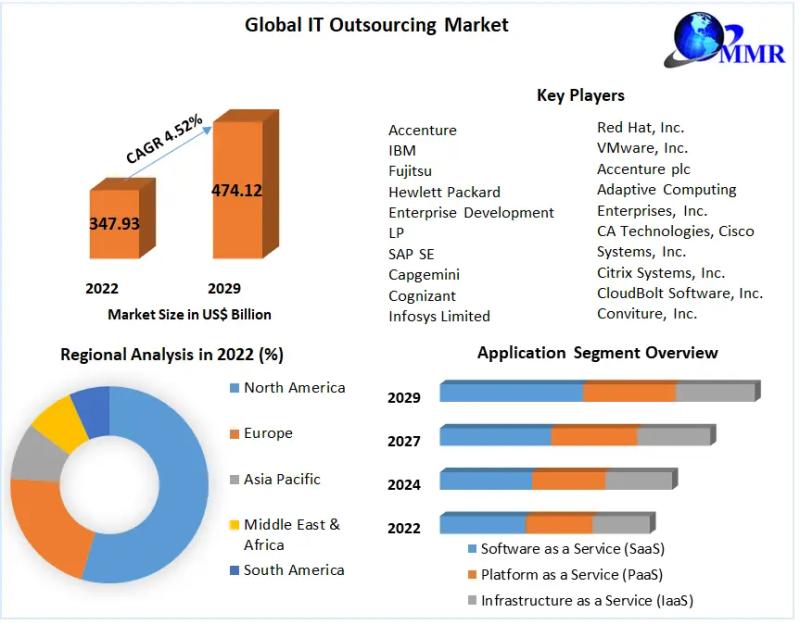 Global IT Outsourcing Market

MMR

CAGR 4.52%

347.93

474.12

2022

2029

Market Size in US$ Billion

Key Players

Accenture
IBM
Fujitsu
Hewlett Packard Enterprise Development LP
SAP SE
Capgemini
Cognizant
Infosys Limited

Red Hat, Inc.
VMware, Inc.
Accenture plc
Adaptive Computing Enterprises, Inc.
CA Technologies, Cisco Systems, Inc.
Citrix Systems, Inc.
CloudBolt Software, Inc.
Conviture, Inc.

Regional Analysis in 2022 (%)

North America
Europe
Asia Pacific
Middle East & Africa
South America

Application Segment Overview

2029
2027
2024
2022

Software as a Service (SaaS)
Platform as a Service (PaaS)
Infrastructure as a Service (IaaS)